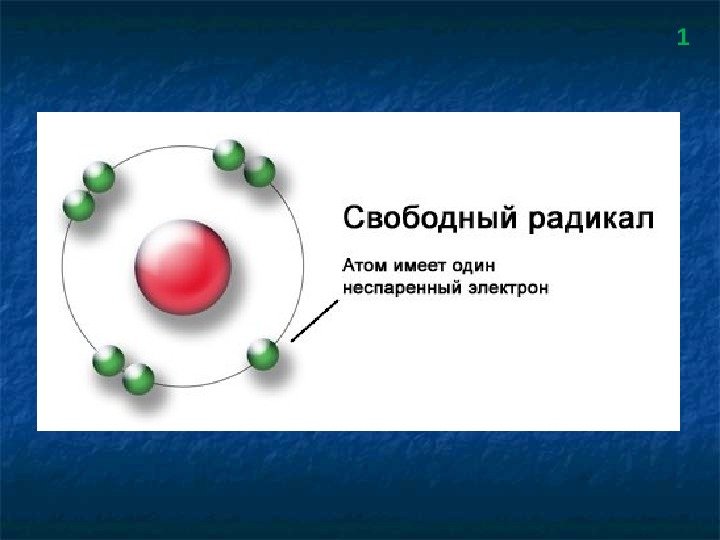 1

Свободный радикал

Атом имеет один неспаренный электрон